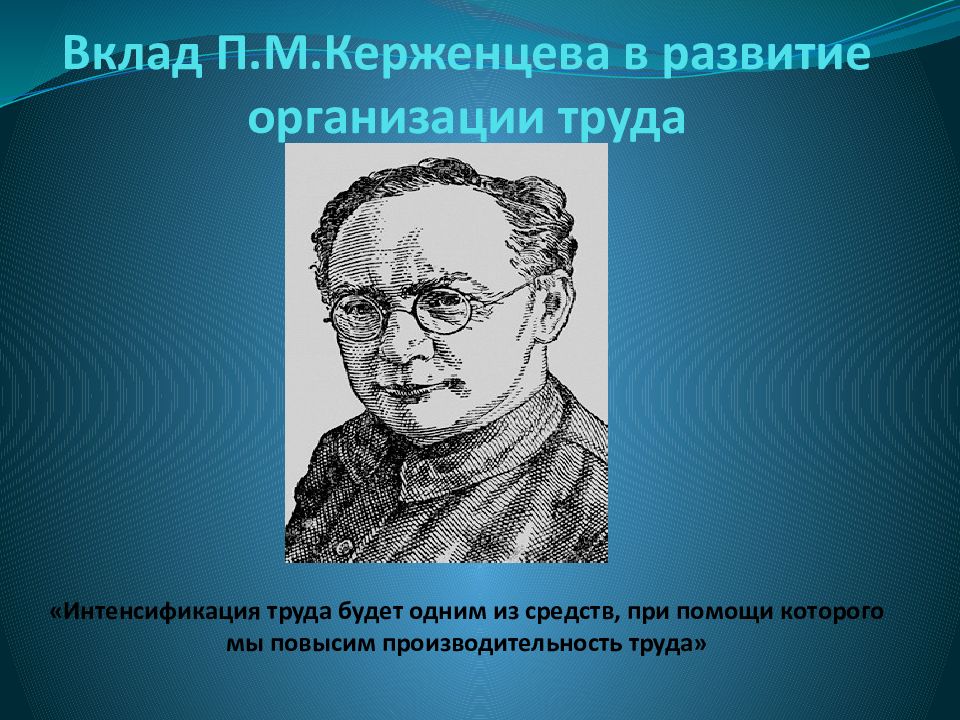 Вклад П.М.Керженцева в развитие организации труда

«Интенсификация труда будет одним из средств, при помощи которого мы повысим производительность труда»